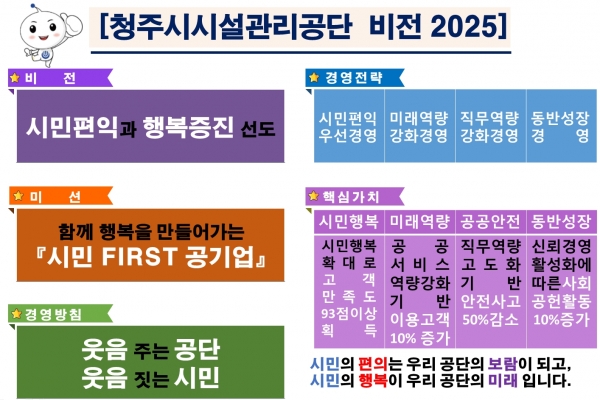 [청주시시설관리공단 비전 2025]

비 전

시민편익과 행복증진 선도

미 션

함께 행복을 만들어가는
『시민 FIRST 공기업』

경영방침

웃음 주는 공단
웃음 짓는 시민

경영전략

| 시민편익 우선경영 | 미래역량 강화경영 | 직무역량 강화경영 | 동반성장 경영 |
|---|---|---|---|

핵심가치

| 시민행복 | 미래역량 | 공공안전 | 동반성장 |
|---|---|---|---|
| 시민행복 확대로 고객 만족도 93점이상 획득 | 공공 서비스 역량강화 기반 이용고객 10% 증가 | 직무역량 고도화 기반 안전사고 50%감소 | 신뢰경영 활성화에 따른사회 공헌활동 10%증가 |

시민의 편의는 우리 공단의 보람이 되고,
시민의 행복이 우리 공단의 미래 입니다.